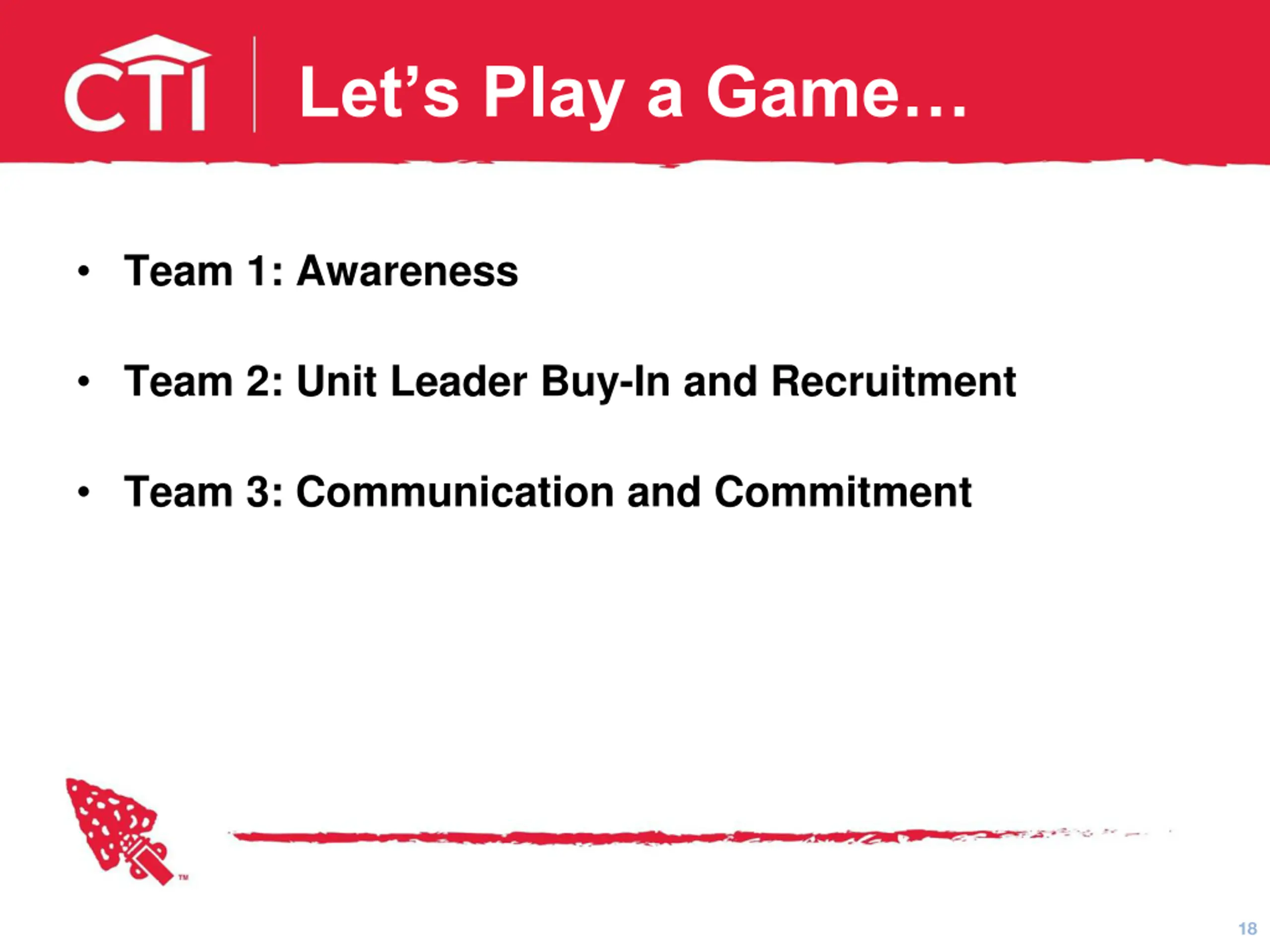 CTI

Let’s Play a Game…

• Team 1: Awareness

• Team 2: Unit Leader Buy-In and Recruitment

• Team 3: Communication and Commitment

™

18